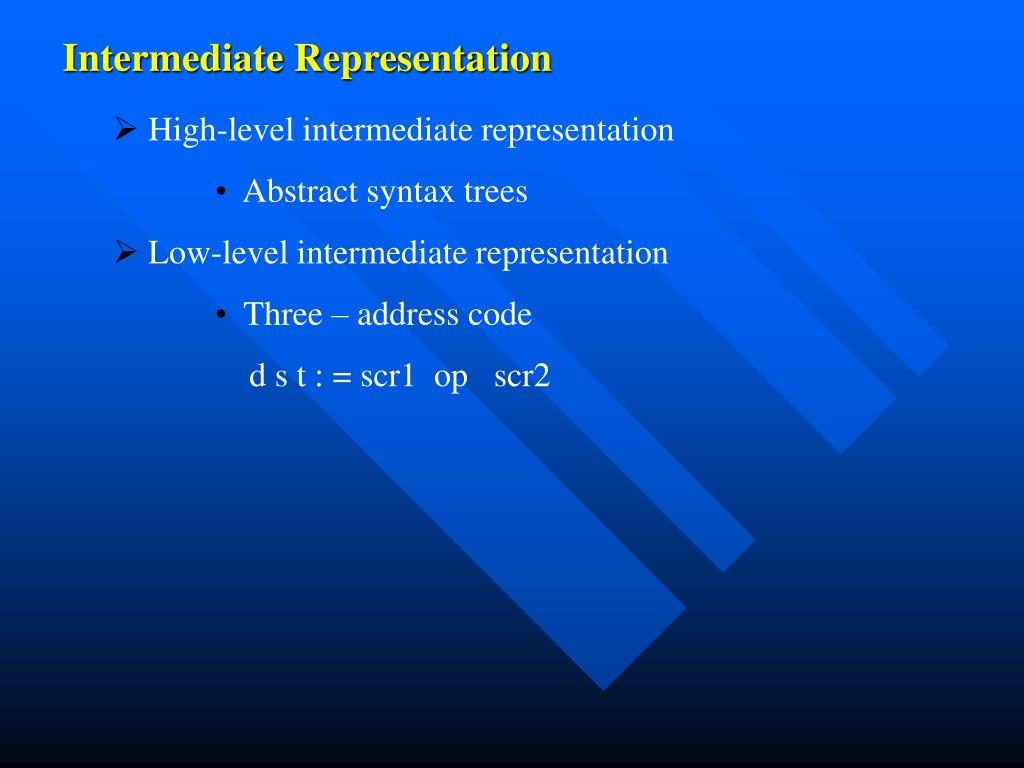 Intermediate Representation

➢ High-level intermediate representation

• Abstract syntax trees

➢ Low-level intermediate representation

• Three – address code

d s t : = scr1 op scr2